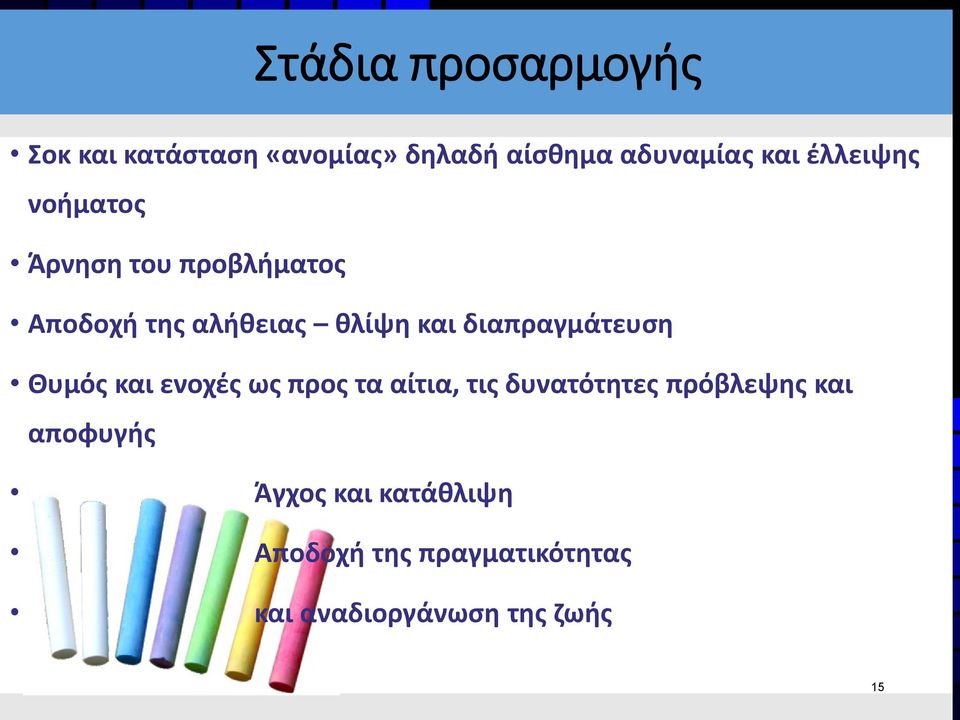 Στάδια προσαρμογής

• Σοκ και κατάσταση «ανομίας» δηλαδή αίσθημα αδυναμίας και έλλειψης νοήματος

• Άρνηση του προβλήματος

• Αποδοχή της αλήθειας – θλίψη και διαπραγμάτευση

• Θυμός και ενοχές ως προς τα αίτια, τις δυνατότητες πρόβλεψης και αποφυγής

• Άγχος και κατάθλιψη

• Αποδοχή της πραγματικότητας

• και αναδιοργάνωση της ζωής

15